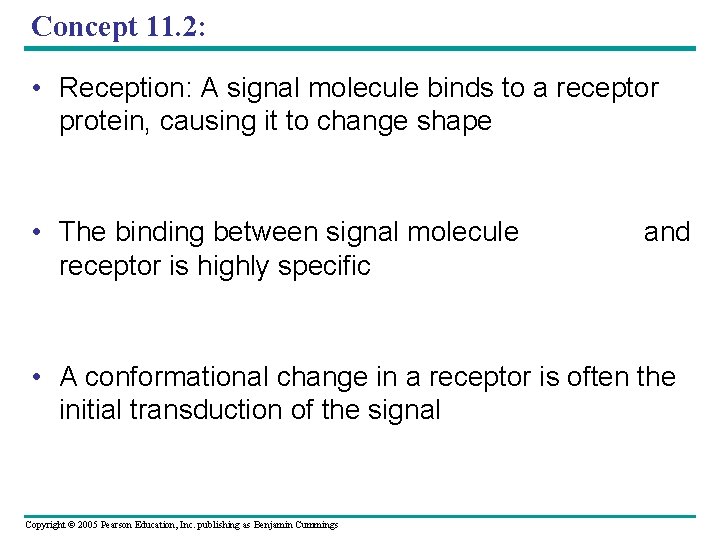 Concept 11.2:

• Reception: A signal molecule binds to a receptor protein, causing it to change shape

• The binding between signal molecule and receptor is highly specific

• A conformational change in a receptor is often the initial transduction of the signal

Copyright © 2005 Pearson Education, Inc. publishing as Benjamin Cummings